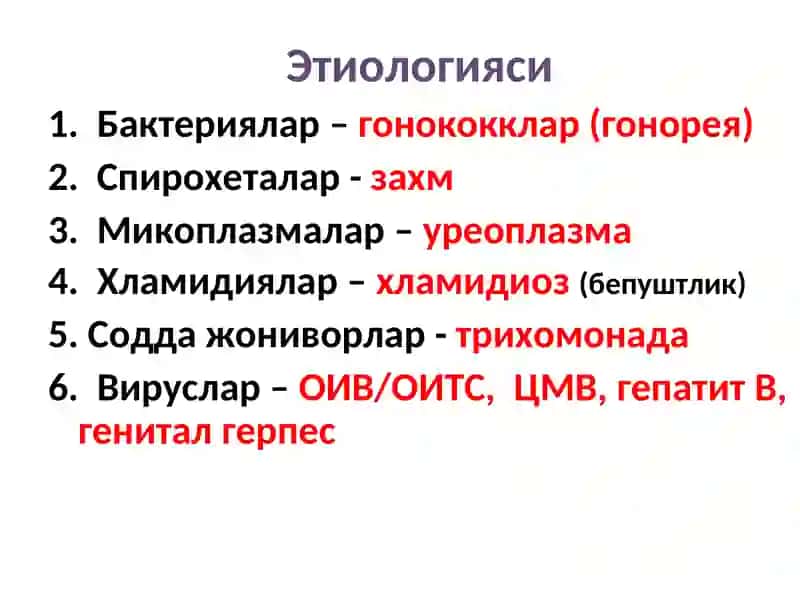 Этиологияси

1. Бактериялар – гонококклар (гонорея)
2. Спирохеталар - захм
3. Микоплазмалар – уреоплазма
4. Хламидиялар – хламидиоз (бепуштлик)
5. Содда жониворлар - трихомонада
6. Вируслар – ОИВ/ОИТС, ЦМВ, гепатит В, генитал герпес